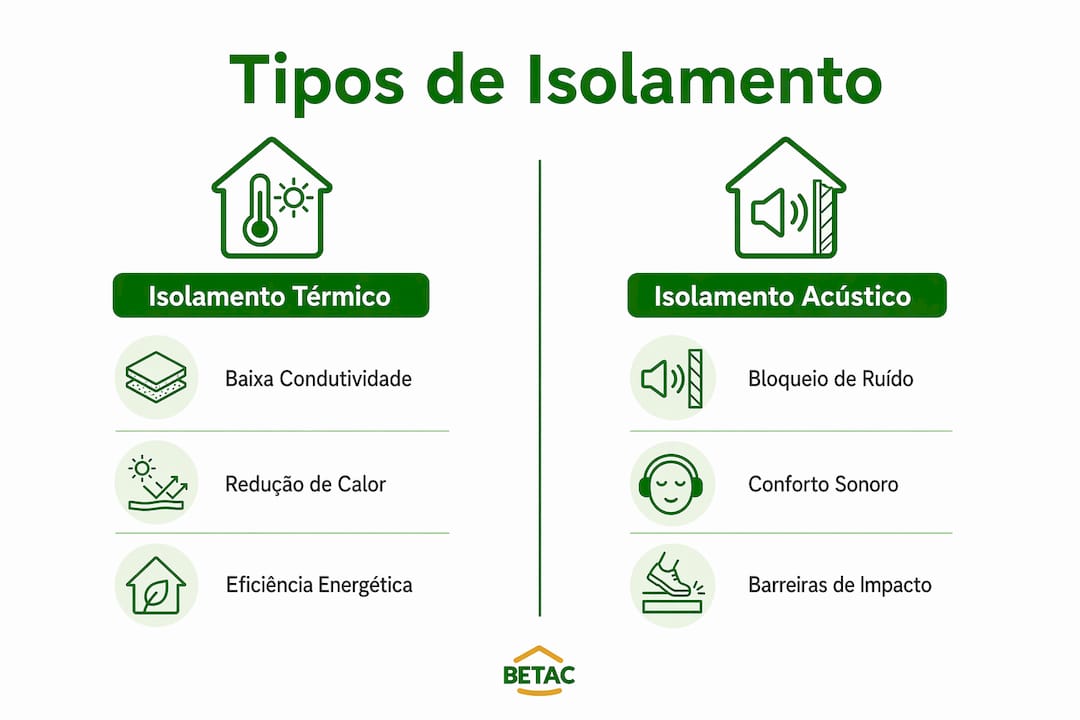 Tipos de Isolamento

Isolamento Térmico

Baixa Condutividade

Redução de Calor

Eficiência Energética

Isolamento Acústico

Bloqueio de Ruído

Conforto Sonoro

Barreiras de Impacto

BETAC